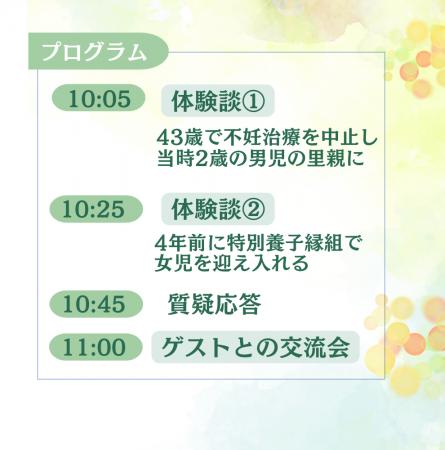 プログラム

10:05 体験談①

43歳で不妊治療を中止し
当時2歳の男児の里親に

10:25 体験談②

4年前に特別養子縁組で
女児を迎え入れる

10:45 質疑応答

11:00 ゲストとの交流会